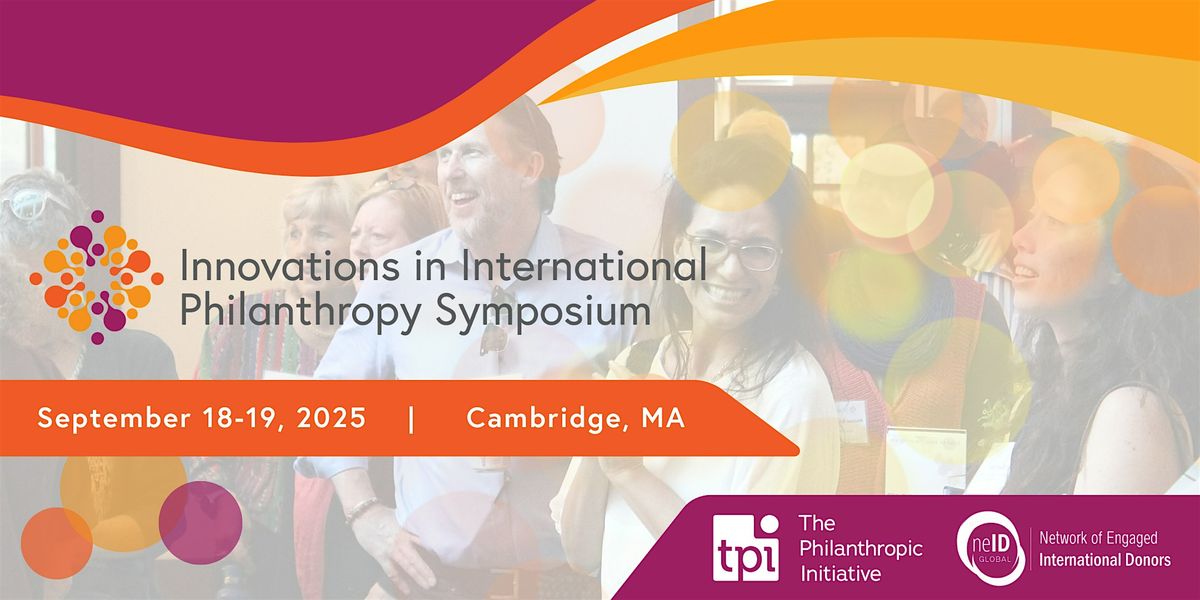 Innovations in International Philanthropy Symposium

September 18-19, 2025 | Cambridge, MA

tpi The Philanthropic Initiative

neID GLOBAL Network of Engaged International Donors